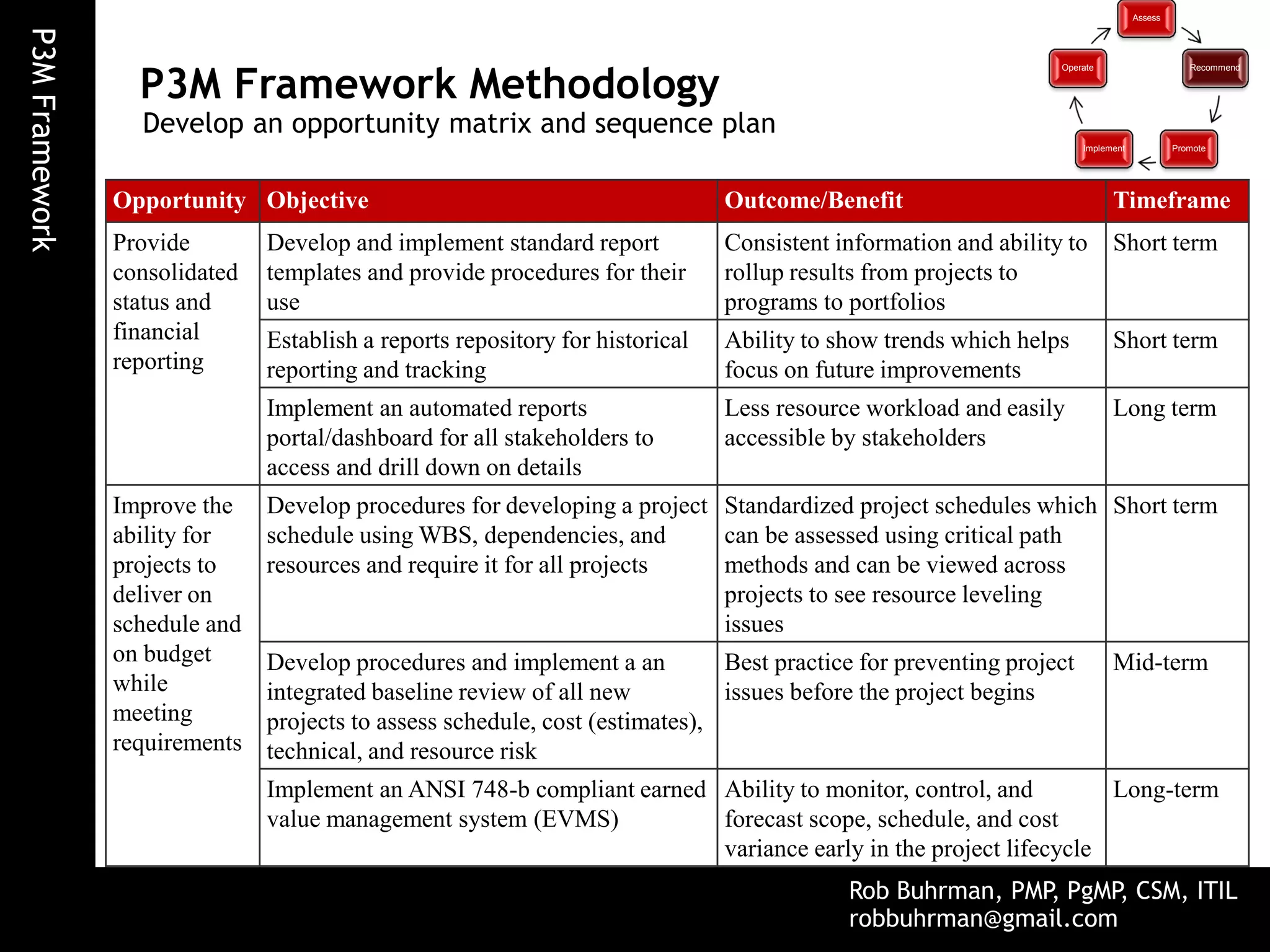 P3M Framework

P3M Framework Methodology
Develop an opportunity matrix and sequence plan

Assess
Recommend
Promote
Implement
Operate

| Opportunity | Objective | Outcome/Benefit | Timeframe |
|---|---|---|---|
| Provide consolidated status and financial reporting | Develop and implement standard report templates and provide procedures for their use | Consistent information and ability to rollup results from projects to programs to portfolios | Short term |
| | Establish a reports repository for historical reporting and tracking | Ability to show trends which helps focus on future improvements | Short term |
| | Implement an automated reports portal/dashboard for all stakeholders to access and drill down on details | Less resource workload and easily accessible by stakeholders | Long term |
| Improve the ability for projects to deliver on schedule and on budget while meeting requirements | Develop procedures for developing a project schedule using WBS, dependencies, and resources and require it for all projects | Standardized project schedules which can be assessed using critical path methods and can be viewed across projects to see resource leveling issues | Short term |
| | Develop procedures and implement a an integrated baseline review of all new projects to assess schedule, cost (estimates), technical, and resource risk | Best practice for preventing project issues before the project begins | Mid-term |
| | Implement an ANSI 748-b compliant earned value management system (EVMS) | Ability to monitor, control, and forecast scope, schedule, and cost variance early in the project lifecycle | Long-term |

Rob Buhrman, PMP, PgMP, CSM, ITIL
robbuhrman@gmail.com